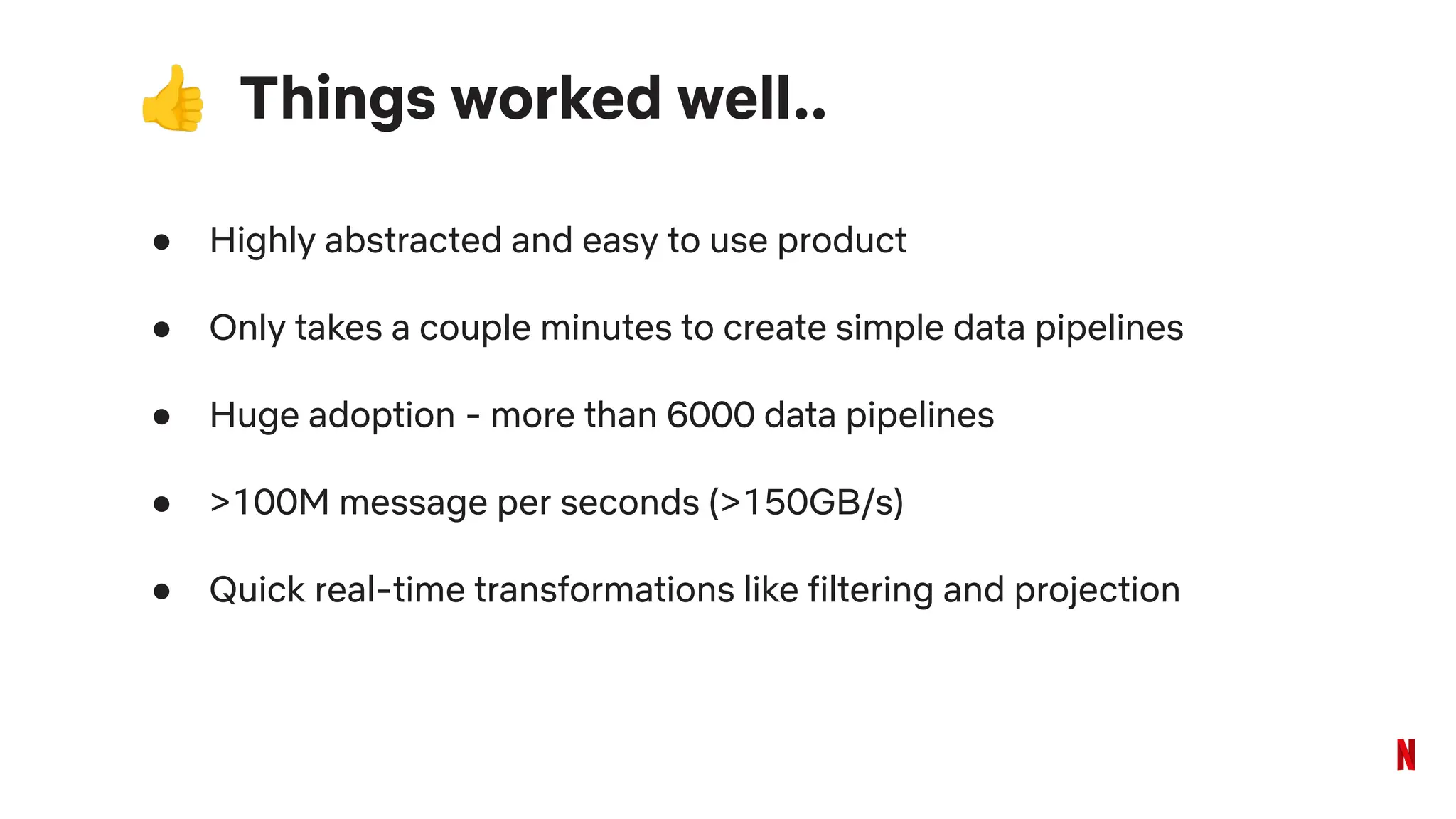 👍 Things worked well..

- Highly abstracted and easy to use product
- Only takes a couple minutes to create simple data pipelines
- Huge adoption - more than 6000 data pipelines
- >100M message per seconds (>150GB/s)
- Quick real-time transformations like filtering and projection

N